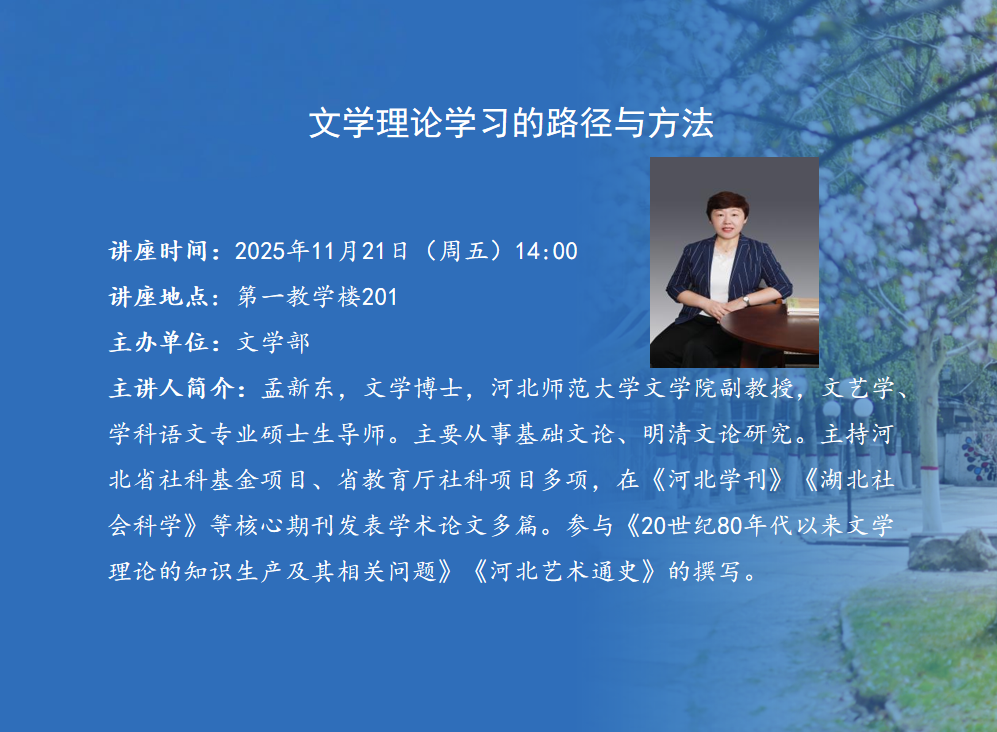 文学理论学习的路径与方法

讲座时间：2025年11月21日（周五）14:00

讲座地点：第一教学楼201

主办单位：文学部

主讲人简介：孟新东，文学博士，河北师范大学文学院副教授，文艺学、学科语文专业硕士生导师。主要从事基础文论、明清文论研究。主持河北省社科基金项目、省教育厅社科项目多项，在《河北学刊》《湖北社会科学》等核心期刊发表学术论文多篇。参与《20世纪80年代以来文学理论的知识生产及其相关问题》《河北艺术通史》的撰写。